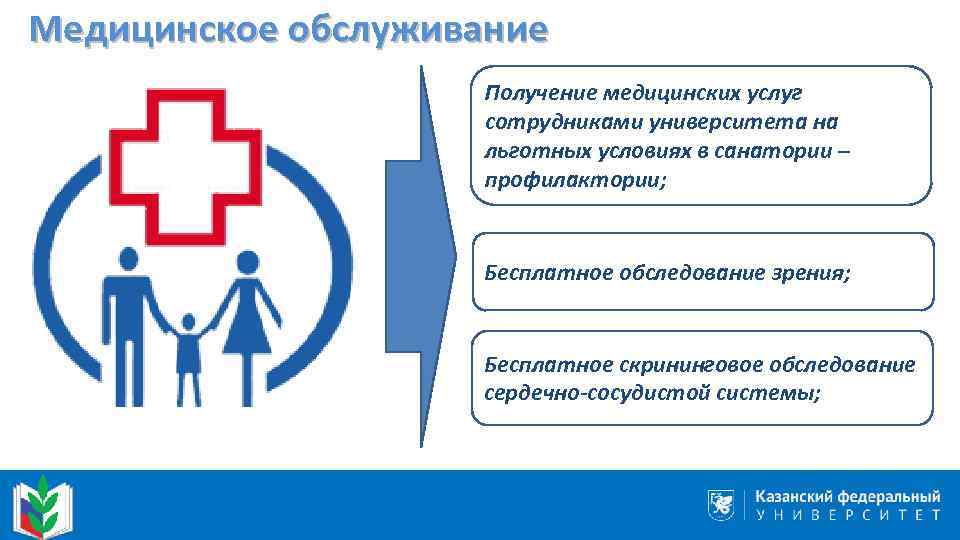 Медицинское обслуживание

Получение медицинских услуг сотрудниками университета на льготных условиях в санатории – профилактории;

Бесплатное обследование зрения;

Бесплатное скрининговое обследование сердечно-сосудистой системы;

Казанский федеральный УНИВЕРСИТЕТ